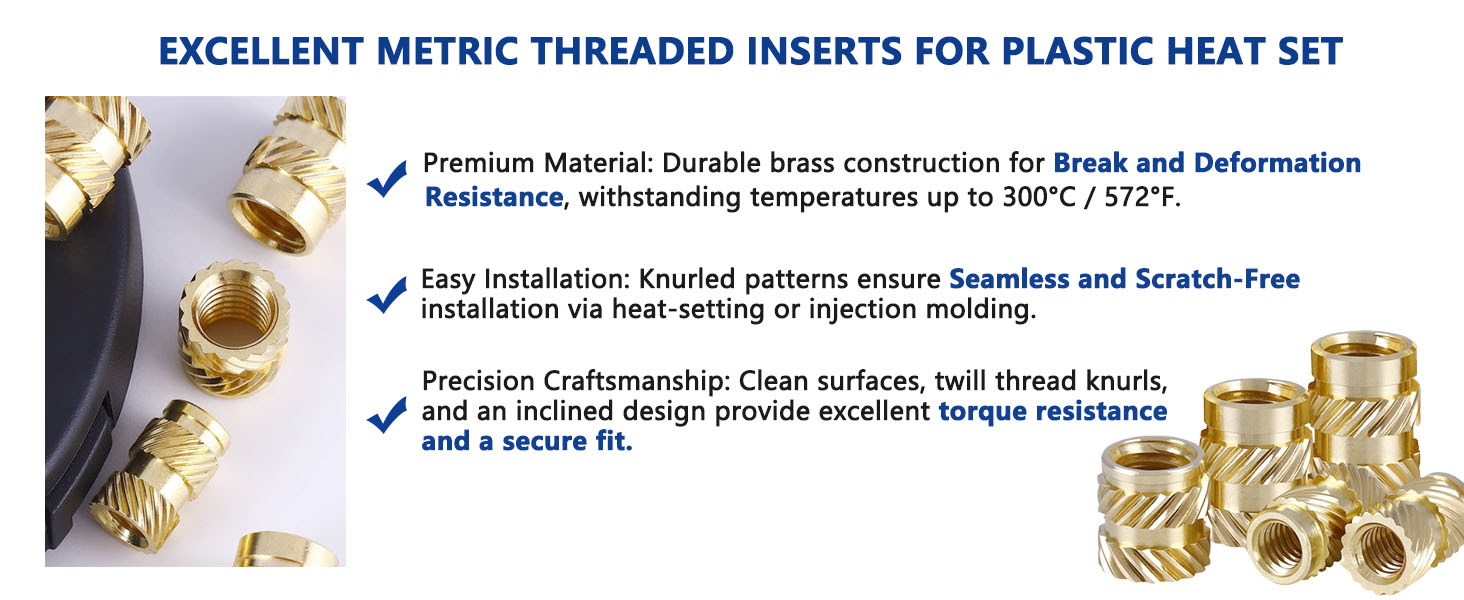 EXCELLENT METRIC THREADED INSERTS FOR PLASTIC HEAT SET

Premium Material: Durable brass construction for Break and Deformation Resistance, withstanding temperatures up to 300°C / 572°F.

Easy Installation: Knurled patterns ensure Seamless and Scratch-Free installation via heat-setting or injection molding.

Precision Craftsmanship: Clean surfaces, twill thread knurls, and an inclined design provide excellent torque resistance and a secure fit.